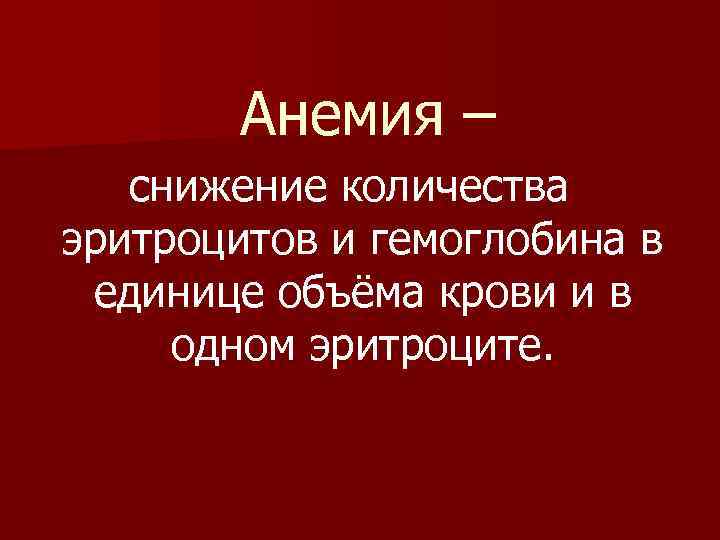 Анемия –

снижение количества эритроцитов и гемоглобина в единице объёма крови и в одном эритроците.